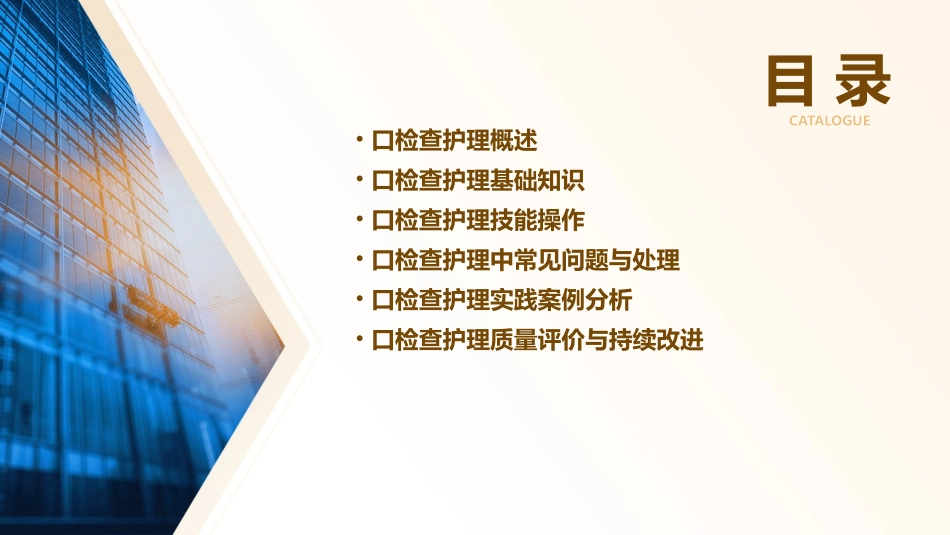 目录
CATALOGUE

• 口检查护理概述
• 口检查护理基础知识
• 口检查护理技能操作
• 口检查护理中常见问题与处理
• 口检查护理实践案例分析
• 口检查护理质量评价与持续改进